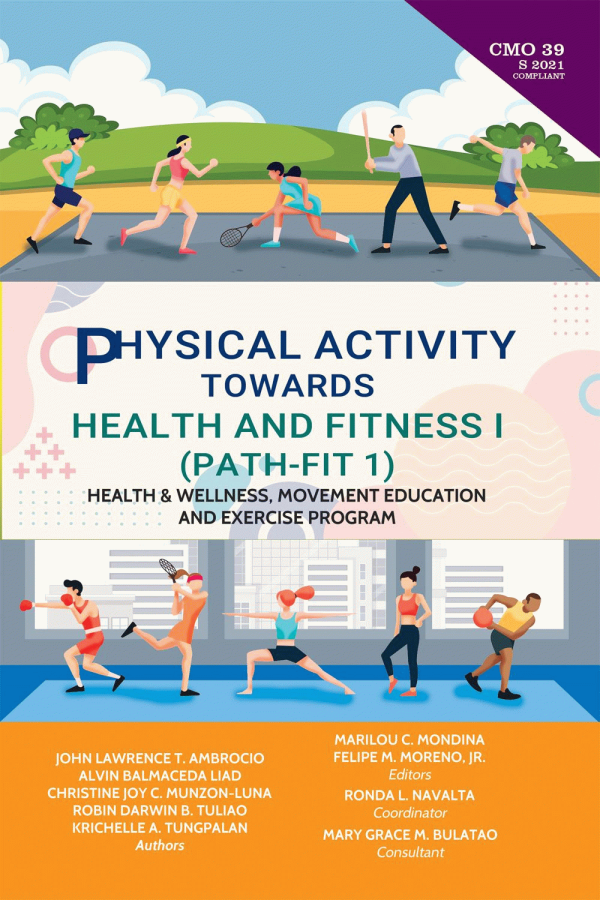 CMO 39
S 2021
COMPLIANT

PHYSICAL ACTIVITY
TOWARDS
HEALTH AND FITNESS I
(PATH-FIT 1)
HEALTH & WELLNESS, MOVEMENT EDUCATION AND EXERCISE PROGRAM

JOHN LAWRENCE T. AMBROCIO
ALVIN BALMACEDA LIAD
CHRISTINE JOY C. MUNZON-LUNA
ROBIN DARWIN B. TULIAO
KRICHELLE A. TUNGPALAN
Authors

MARILOU C. MONDINA
FELIPE M. MORENO, JR.
Editors
RONDA L. NAVALTA
Coordinator
MARY GRACE M. BULATAO
Consultant